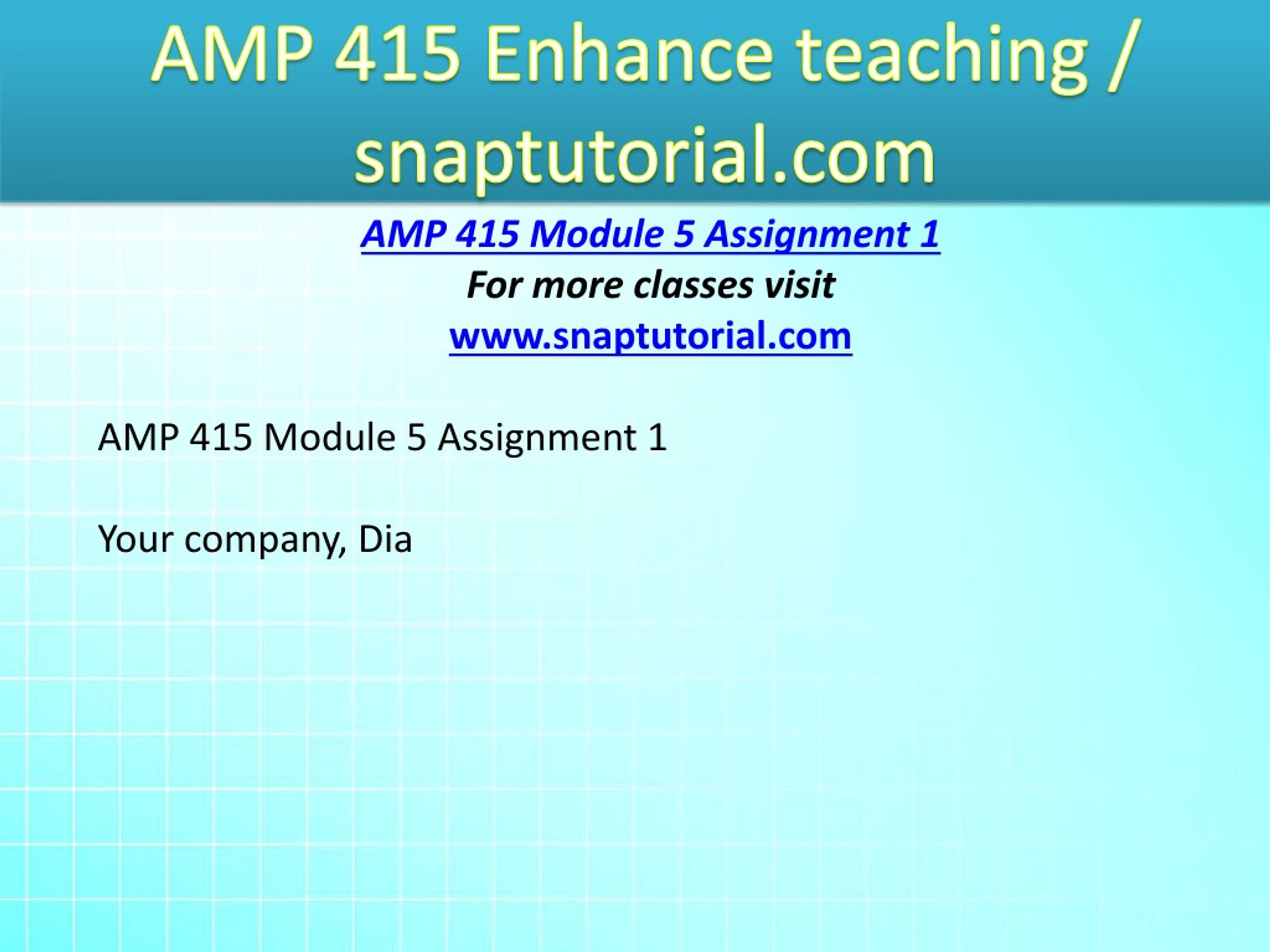 AMP 415 Enhance teaching / snaptutorial.com

AMP 415 Module 5 Assignment 1
For more classes visit
www.snaptutorial.com

AMP 415 Module 5 Assignment 1

Your company, Dia